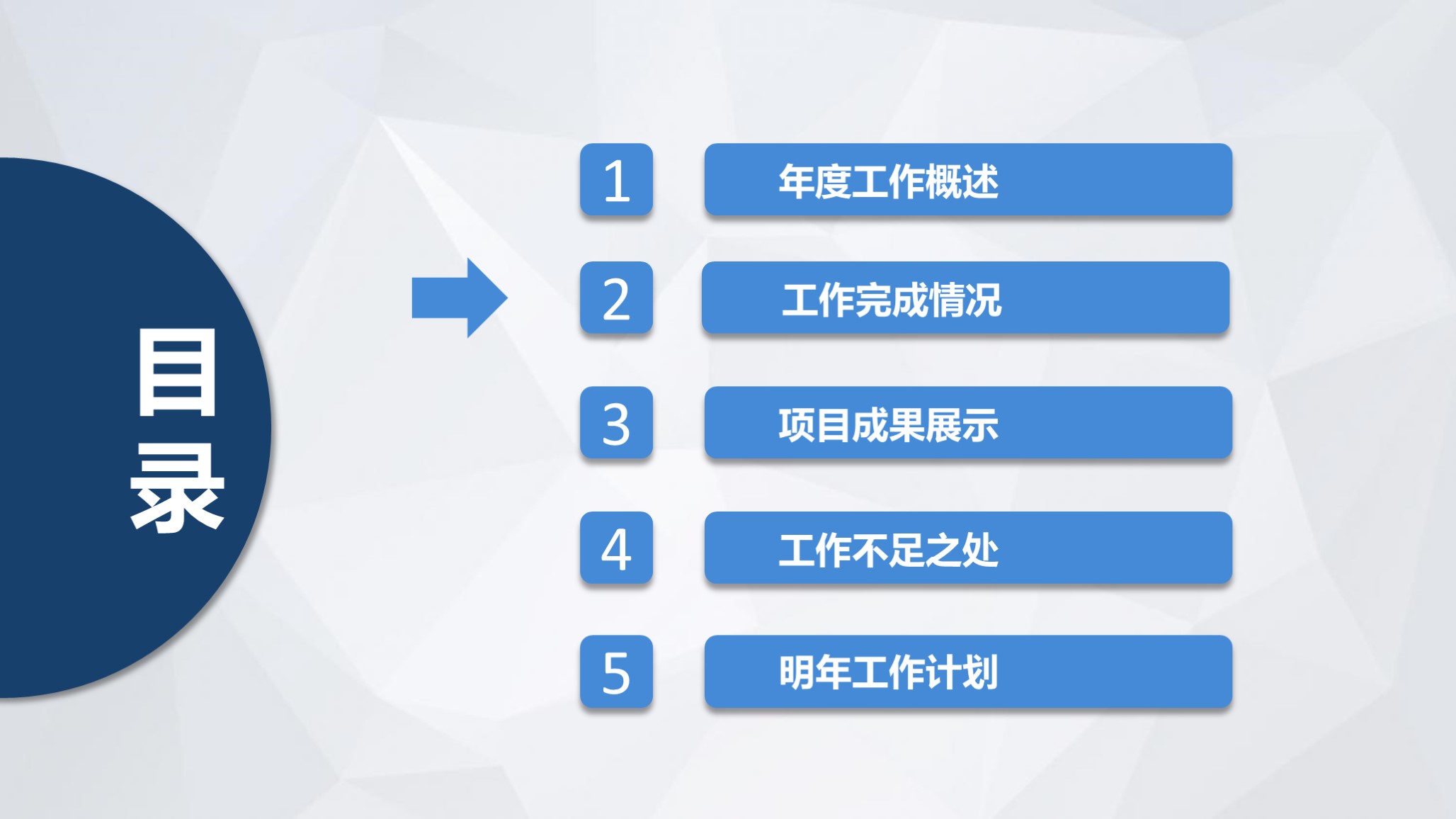 目录

1 年度工作概述

2 工作完成情况

3 项目成果展示

4 工作不足之处

5 明年工作计划